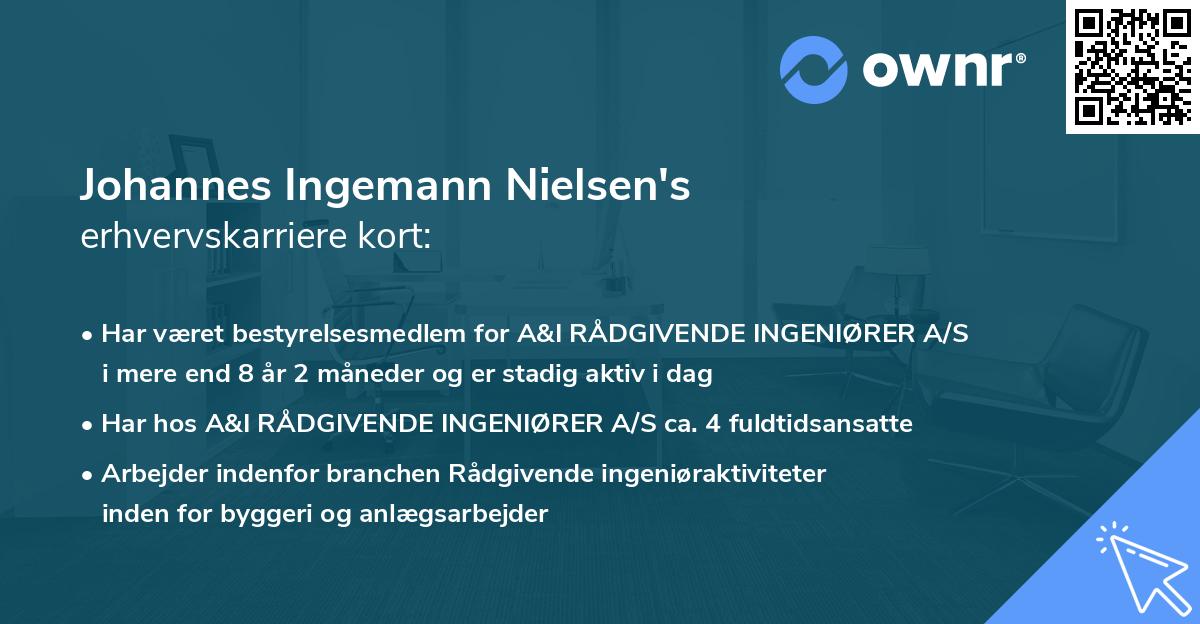 ownr®

Johannes Ingemann Nielsen's
erhvervskarriere kort:

• Har været bestyrelsesmedlem for A&I RÅDGIVENDE INGENIØRER A/S i mere end 8 år 2 måneder og er stadig aktiv i dag
• Har hos A&I RÅDGIVENDE INGENIØRER A/S ca. 4 fuldtidsansatte
• Arbejder indenfor branchen Rådgivende ingeniøraktiviteter inden for byggeri og anlægsarbejder